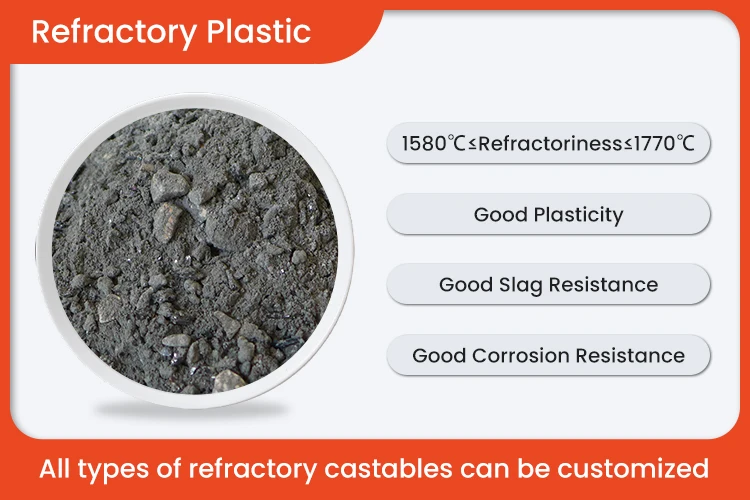 Refractory Plastic

1580℃≤Refractoriness≤1770℃

Good Plasticity

Good Slag Resistance

Good Corrosion Resistance

All types of refractory castables can be customized